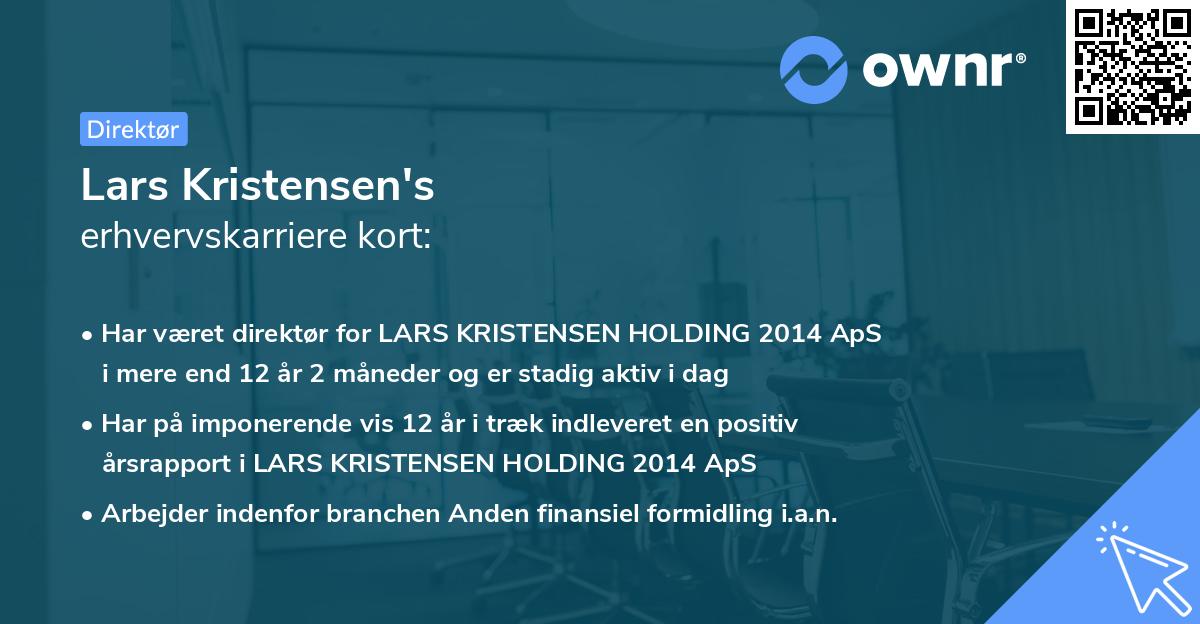 ownr®

Direktør

Lars Kristensen's
erhvervskarriere kort:

• Har været direktør for LARS KRISTENSEN HOLDING 2014 ApS i mere end 12 år 2 måneder og er stadig aktiv i dag

• Har på imponerende vis 12 år i træk indleveret en positiv årsrapport i LARS KRISTENSEN HOLDING 2014 ApS

• Arbejder indenfor branchen Anden finansiel formidling i.a.n.